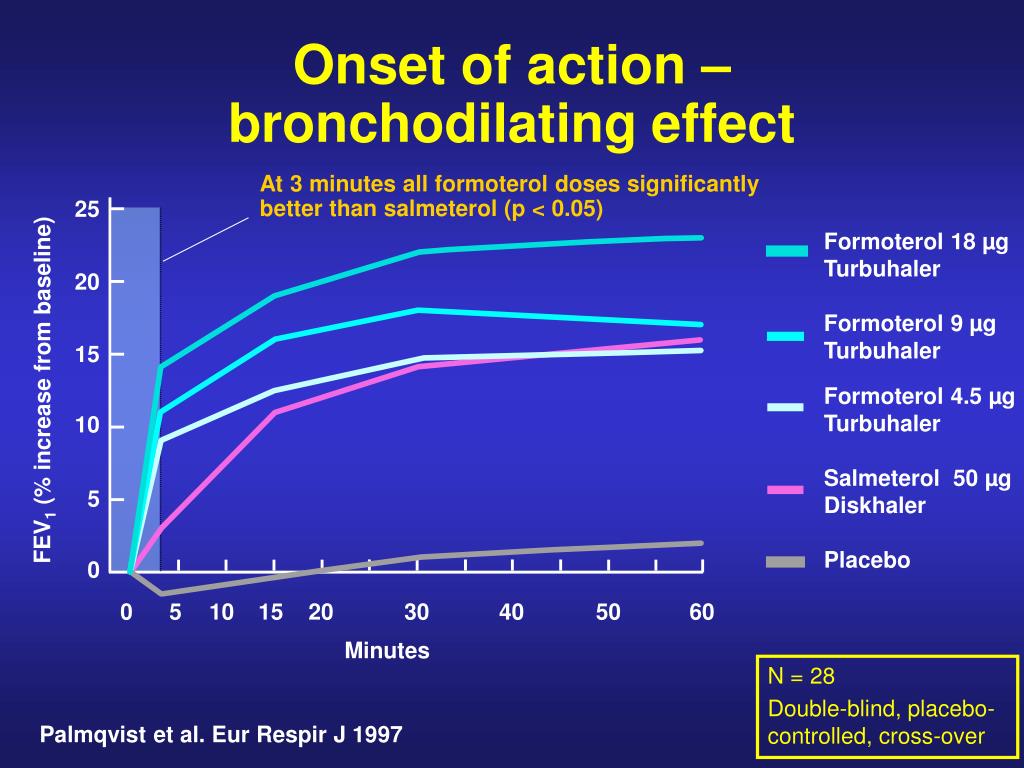 Onset of action – bronchodilating effect

At 3 minutes all formoterol doses significantly better than salmeterol (p < 0.05)

$FEV_1$ (% increase from baseline)

25
20
15
10
5
0

0 5 10 15 20 30 40 50 60

Minutes

Formoterol 18 µg Turbuhaler

Formoterol 9 µg Turbuhaler

Formoterol 4.5 µg Turbuhaler

Salmeterol 50 µg Diskhaler

Placebo

N = 28
Double-blind, placebo-controlled, cross-over

Palmqvist et al. Eur Respir J 1997